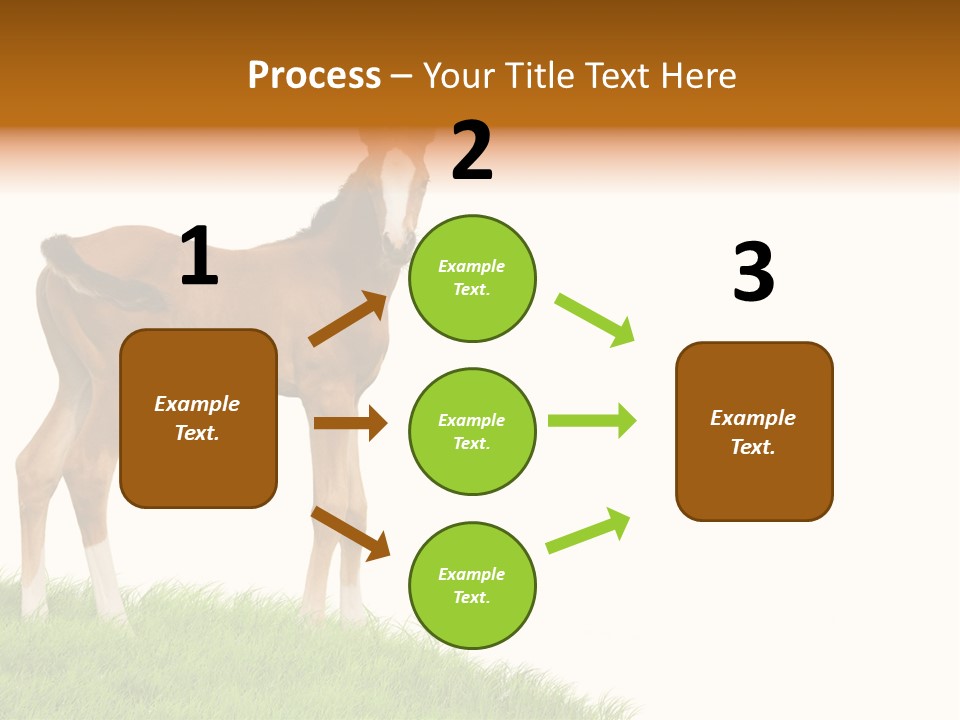 Process – Your Title Text Here

1

Example Text.

2

Example Text.

Example Text.

Example Text.

3

Example Text.